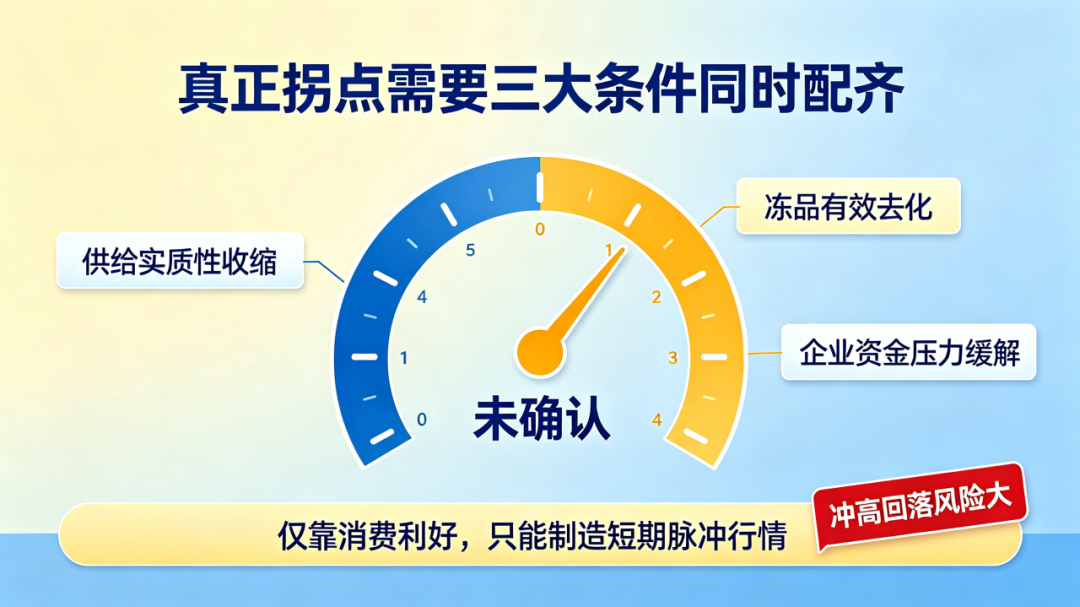 真正拐点需要三大条件同时配齐

供给实质性收缩

冻品有效去化

企业资金压力缓解

0
1
4
5
0
1
2
3
4

未确认

仅靠消费利好，只能制造短期脉冲行情

冲高回落风险大